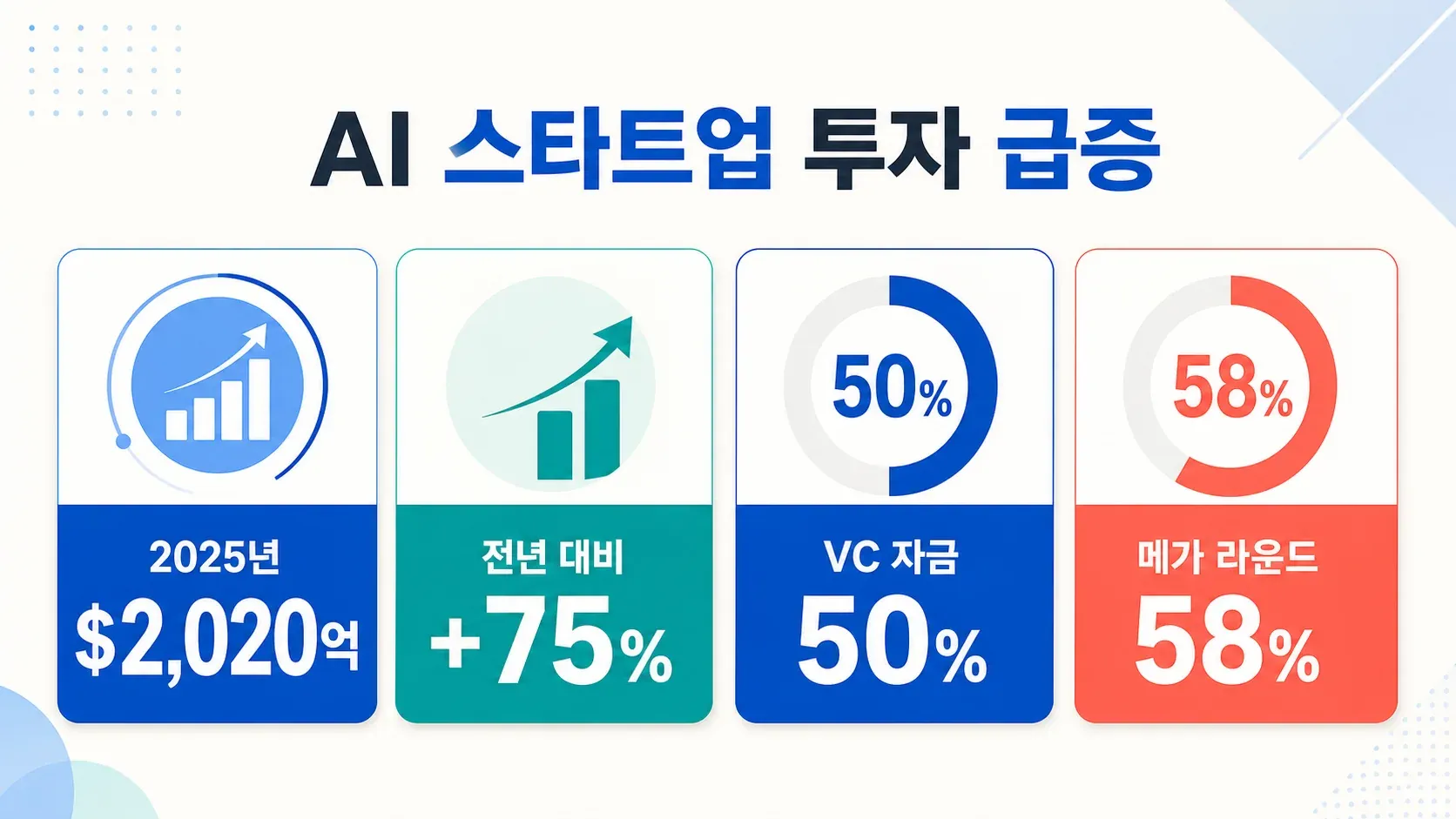 AI 스타트업 투자 급증

2025년
$2,020억

전년 대비
+75%

50%
VC 자금
50%

58%
메가 라운드
58%